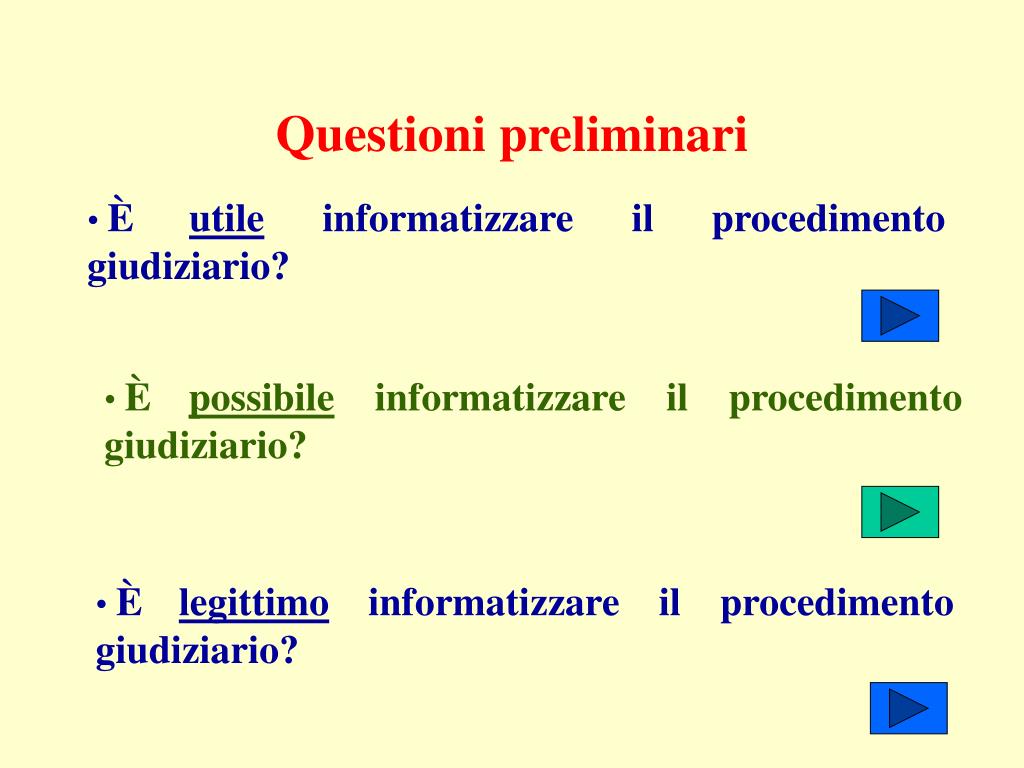 Questioni preliminari

• È utile informatizzare il procedimento giudiziario?

• È possibile informatizzare il procedimento giudiziario?

• È legittimo informatizzare il procedimento giudiziario?